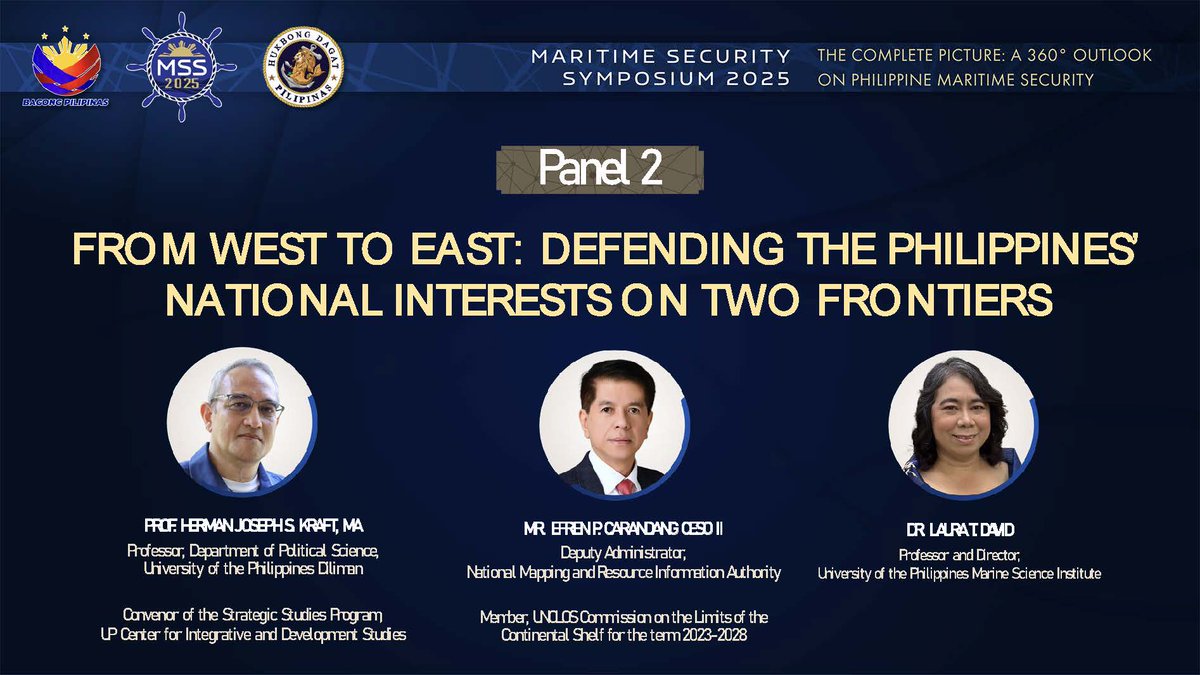 BAGONG PILIPINAS

MSS 2025

HUKBONG DAGAT PILIPINAS

MARITIME SECURITY SYMPOSIUM 2025

THE COMPLETE PICTURE: A 360° OUTLOOK ON PHILIPPINE MARITIME SECURITY

Panel 2

FROM WEST TO EAST: DEFENDING THE PHILIPPINES' NATIONAL INTERESTS ON TWO FRONTIERS

PROF. HERMAN JOSEPH S. KRAFT, MA
Professor, Department of Political Science, University of the Philippines Diliman

Convenor of the Strategic Studies Program, UP Center for Integrative and Development Studies

MR. EFREN P. CARANDANG CESO II
Deputy Administrator, National Mapping and Resource Information Authority

Member, UNCLOS Commission on the Limits of the Continental Shelf for the term 2023-2028

DR. LAURA T. DAVID
Professor and Director, University of the Philippines Marine Science Institute